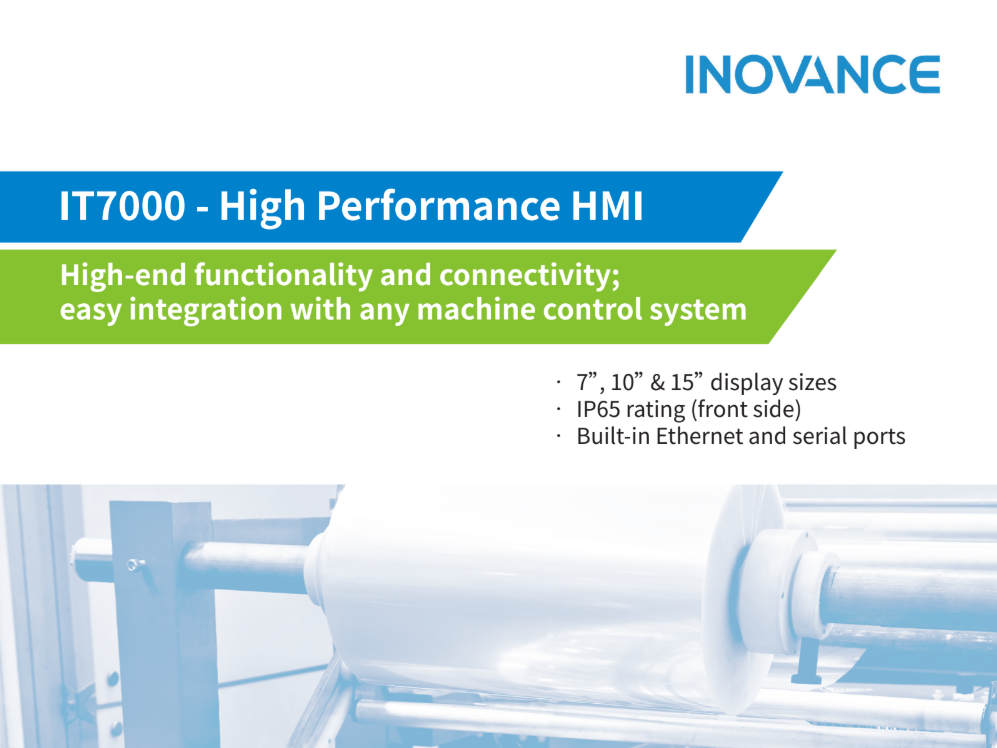 INOVANCE

IT7000 - High Performance HMI

High-end functionality and connectivity; easy integration with any machine control system

· 7”, 10” & 15” display sizes
· IP65 rating (front side)
· Built-in Ethernet and serial ports